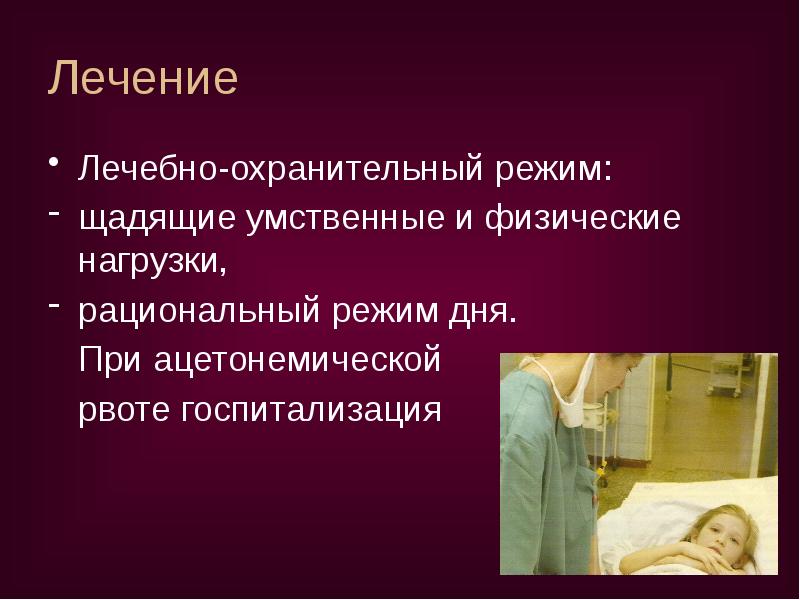 Лечение

• Лечебно-охранительный режим:
- щадящие умственные и физические нагрузки,
- рациональный режим дня.

При ацетонемической рвоте госпитализация